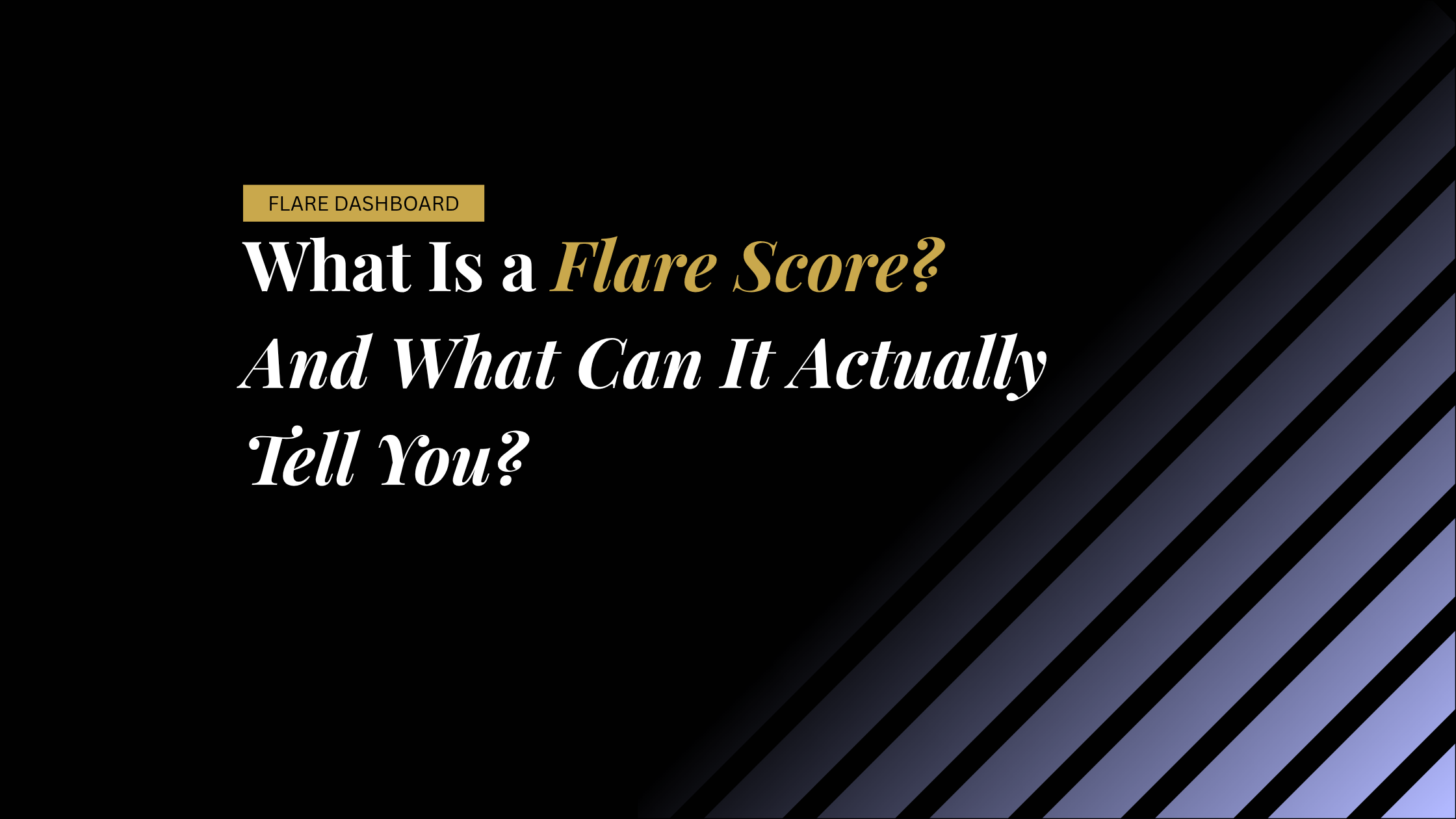 FLARE DASHBOARD

What Is a Flare Score? And What Can It Actually Tell You?